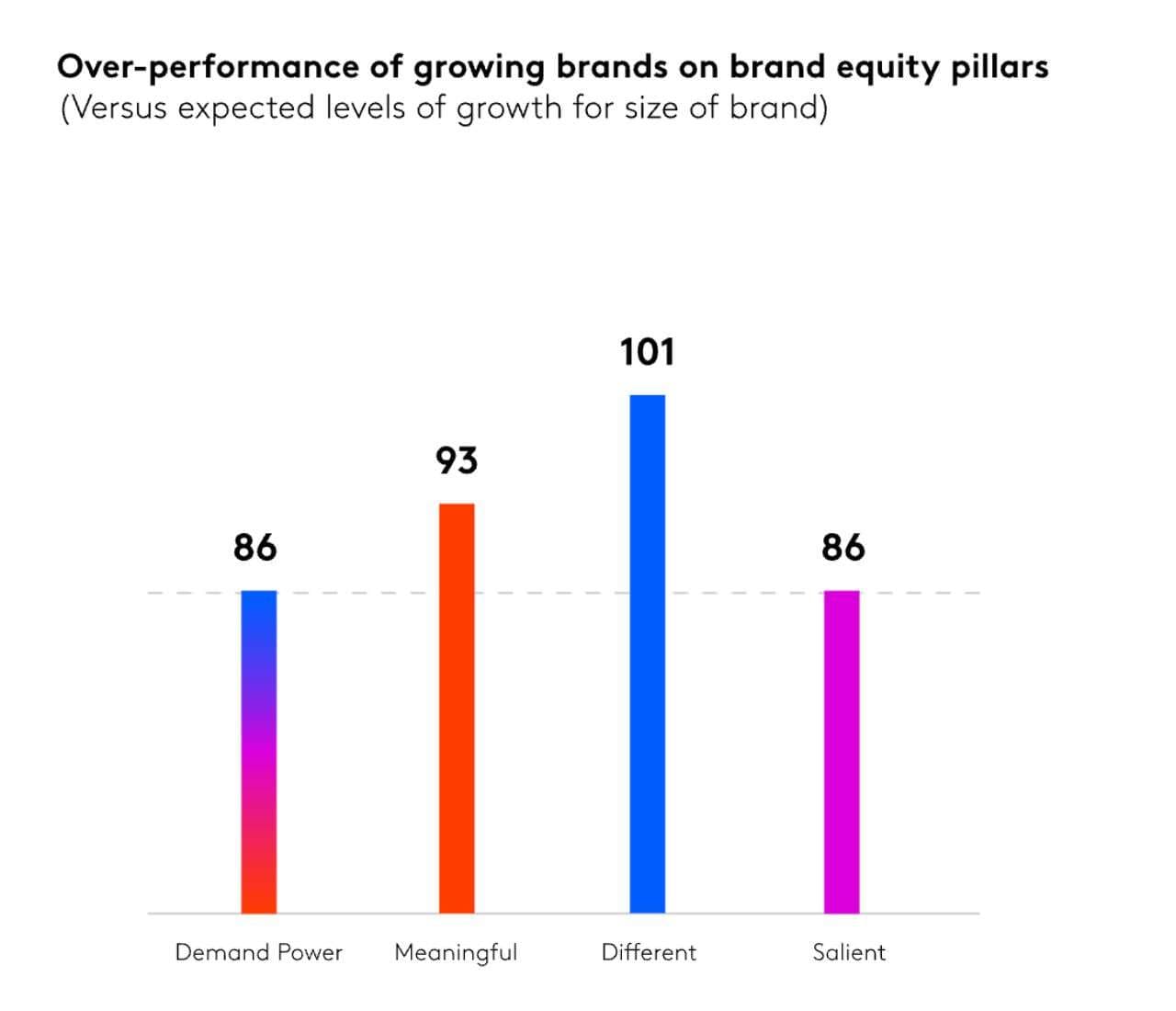 Over-performance of growing brands on brand equity pillars
(Versus expected levels of growth for size of brand)

86
93
101
86

Demand Power
Meaningful
Different
Salient